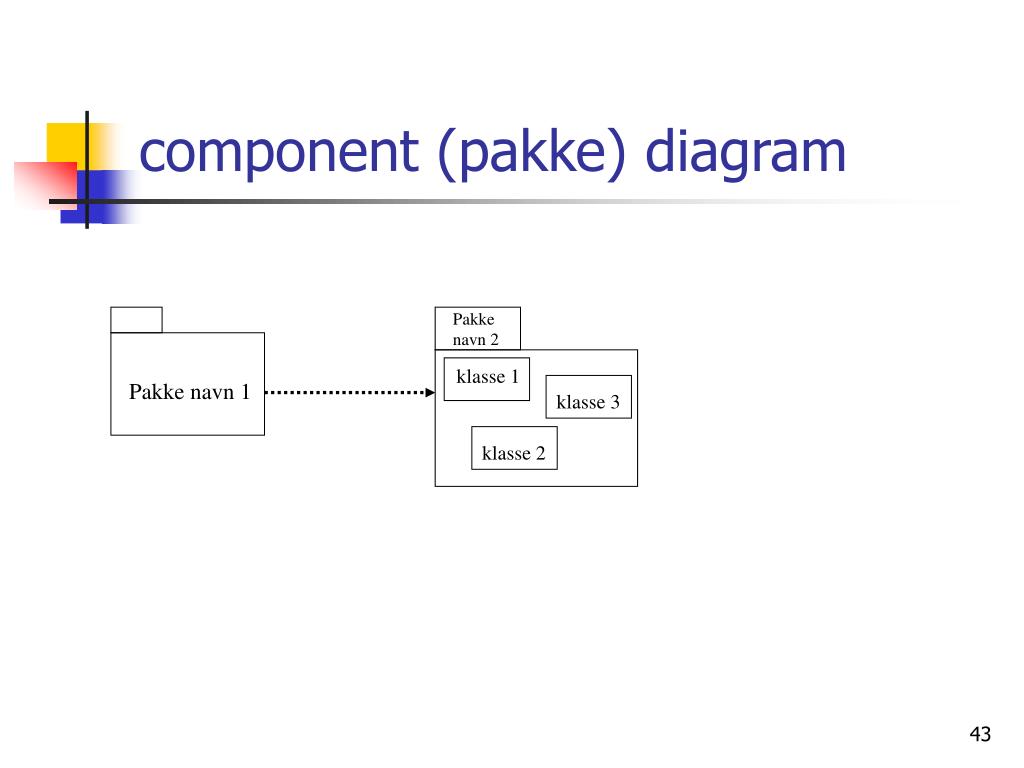 component (pakke) diagram

Pakke navn 1

Pakke navn 2

klasse 1

klasse 3

klasse 2

43